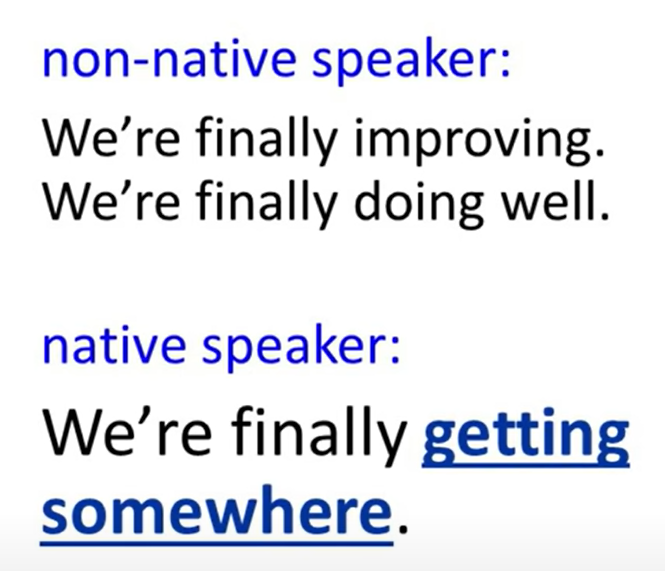 non-native speaker:

We’re finally improving.
We’re finally doing well.

native speaker:

We’re finally getting somewhere.